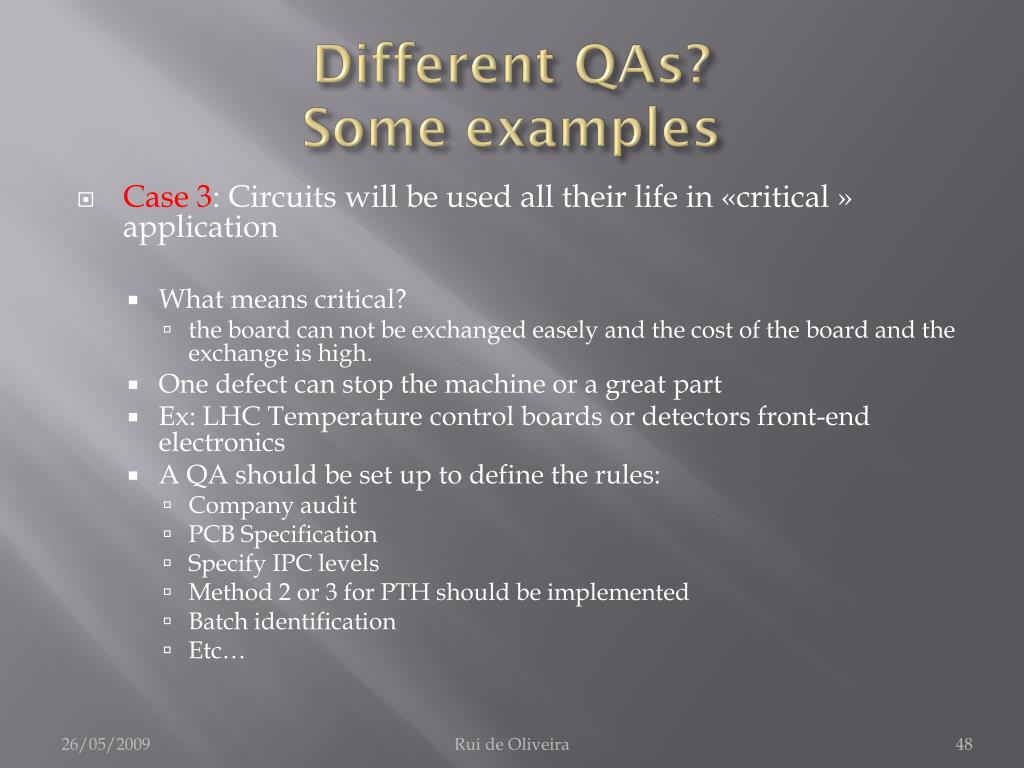 Different QAs?
Some examples

Case 3: Circuits will be used all their life in «critical » application

What means critical?

the board can not be exchanged easely and the cost of the board and the exchange is high.

One defect can stop the machine or a great part

Ex: LHC Temperature control boards or detectors front-end electronics

A QA should be set up to define the rules:

Company audit

PCB Specification

Specify IPC levels

Method 2 or 3 for PTH should be implemented

Batch identification

Etc…

26/05/2009 Rui de Oliveira 48